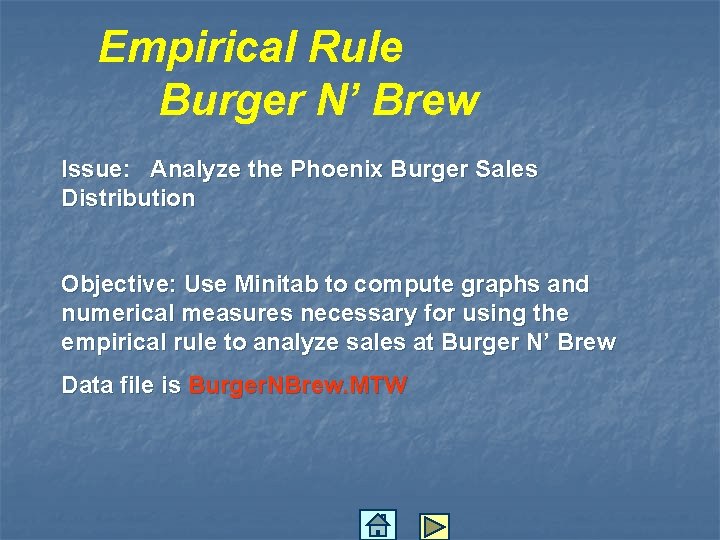 Empirical Rule
Burger N' Brew

Issue: Analyze the Phoenix Burger Sales Distribution

Objective: Use Minitab to compute graphs and numerical measures necessary for using the empirical rule to analyze sales at Burger N' Brew

Data file is BurgerNBrew.MTW